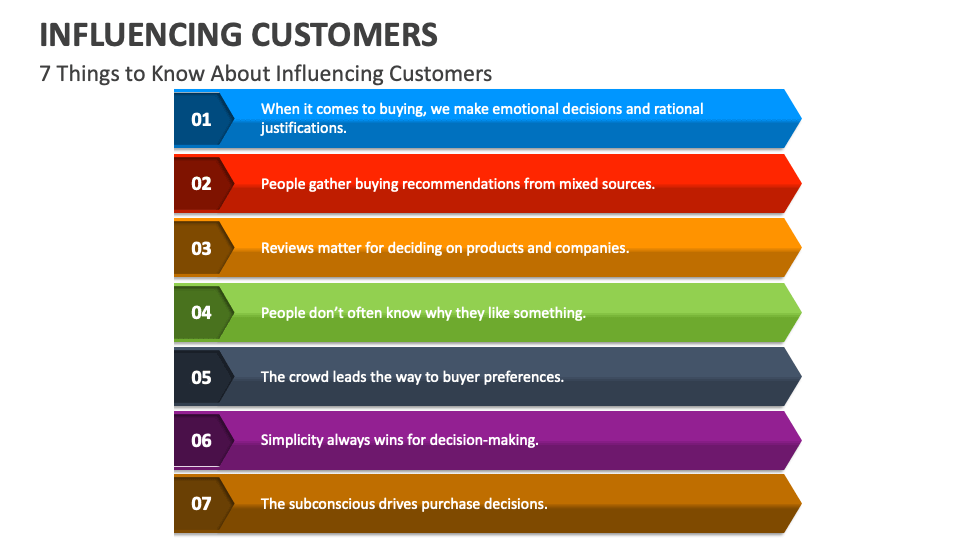 INFLUENCING CUSTOMERS

7 Things to Know About Influencing Customers

01 When it comes to buying, we make emotional decisions and rational justifications.

02 People gather buying recommendations from mixed sources.

03 Reviews matter for deciding on products and companies.

04 People don't often know why they like something.

05 The crowd leads the way to buyer preferences.

06 Simplicity always wins for decision-making.

07 The subconscious drives purchase decisions.